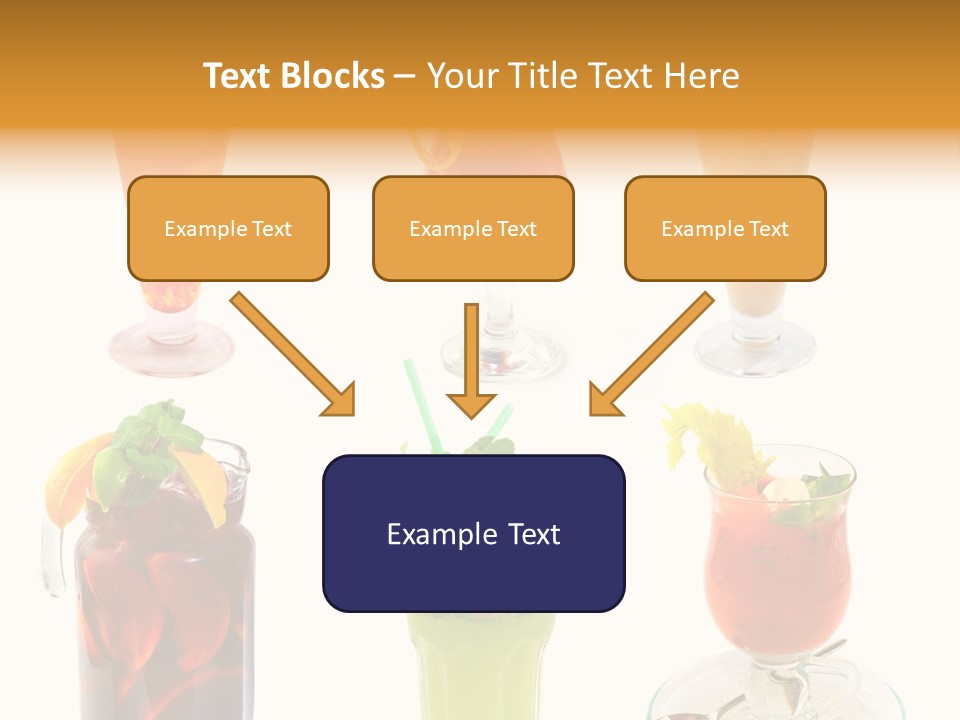 Text Blocks – Your Title Text Here

Example Text

Example Text

Example Text

Example Text